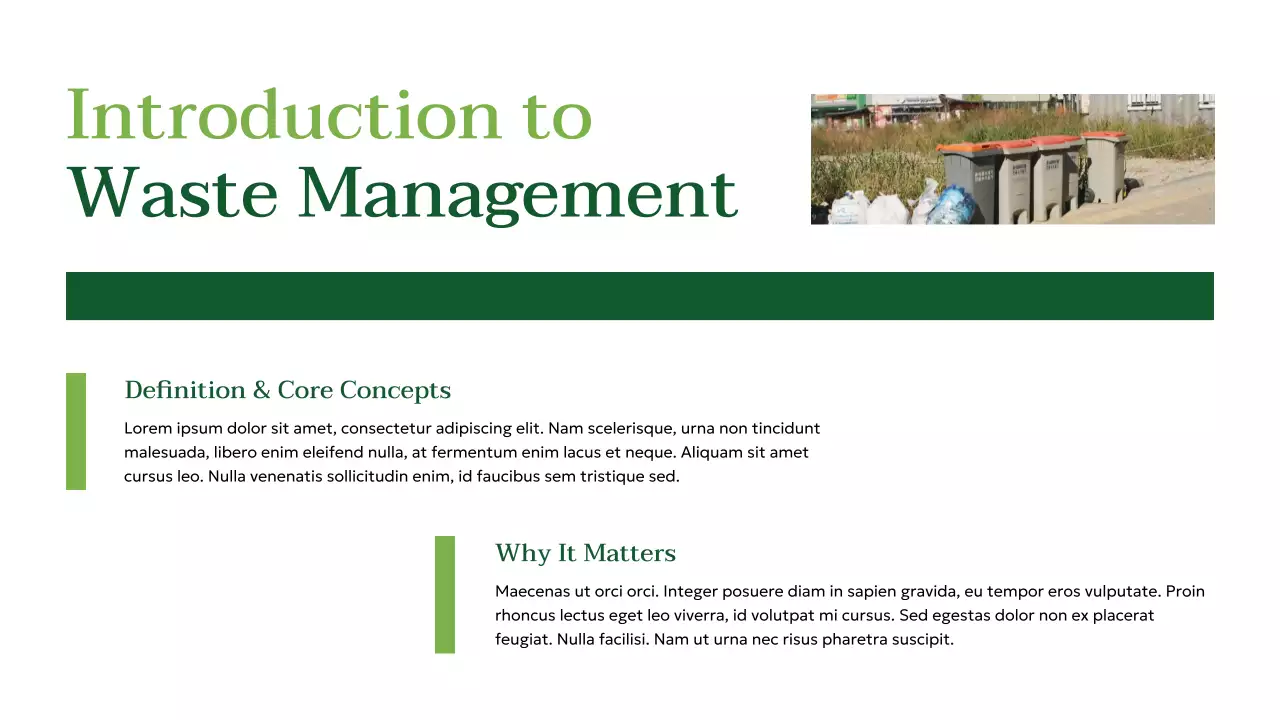 Introduction to
Waste Management

Definition & Core Concepts

Lorem ipsum dolor sit amet, consectetur adipiscing elit. Nam scelerisque, urna non tincidunt malesuada, libero enim eleifend nulla, at fermentum enim lacus et neque. Aliquam sit amet cursus leo. Nulla venenatis sollicitudin enim, id faucibus sem tristique sed.

Why It Matters

Maecenas ut orci orci. Integer posuere diam in sapien gravida, eu tempor eros vulputate. Proin rhoncus lectus eget leo viverra, id volutpat mi cursus. Sed egestas dolor non ex placerat feugiat. Nulla facilisi. Nam ut urna nec risus pharetra suscipit.